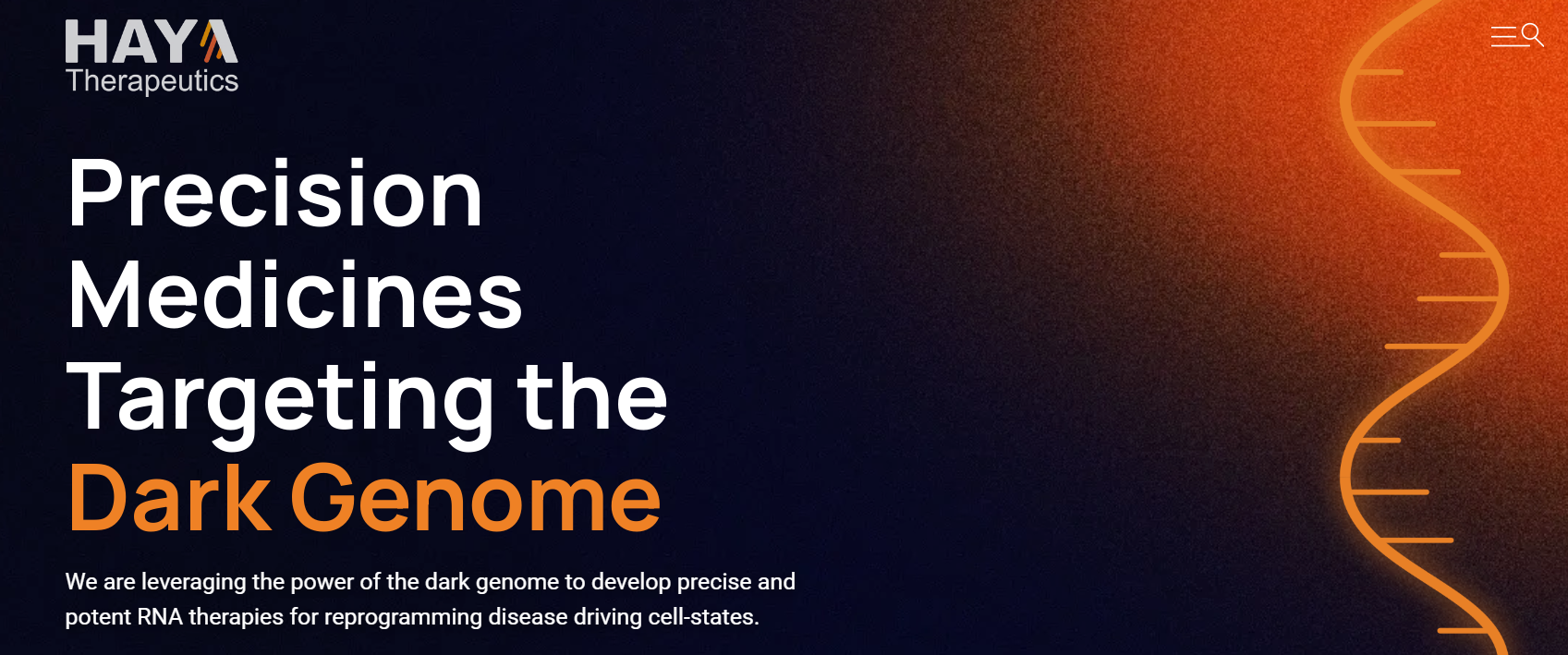 HAYA
Therapeutics

Precision Medicines Targeting the Dark Genome

We are leveraging the power of the dark genome to develop precise and potent RNA therapies for reprogramming disease driving cell-states.